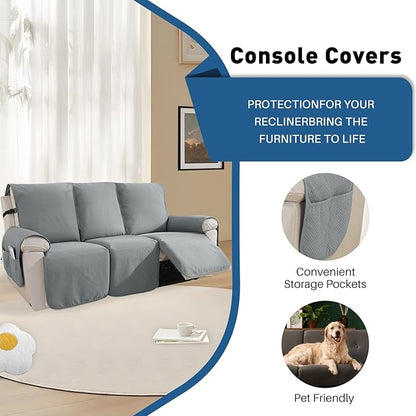 Console Covers

PROTECTIONFOR YOUR RECLINERBRING THE FURNITURE TO LIFE

Convenient Storage Pockets

Pet Friendly